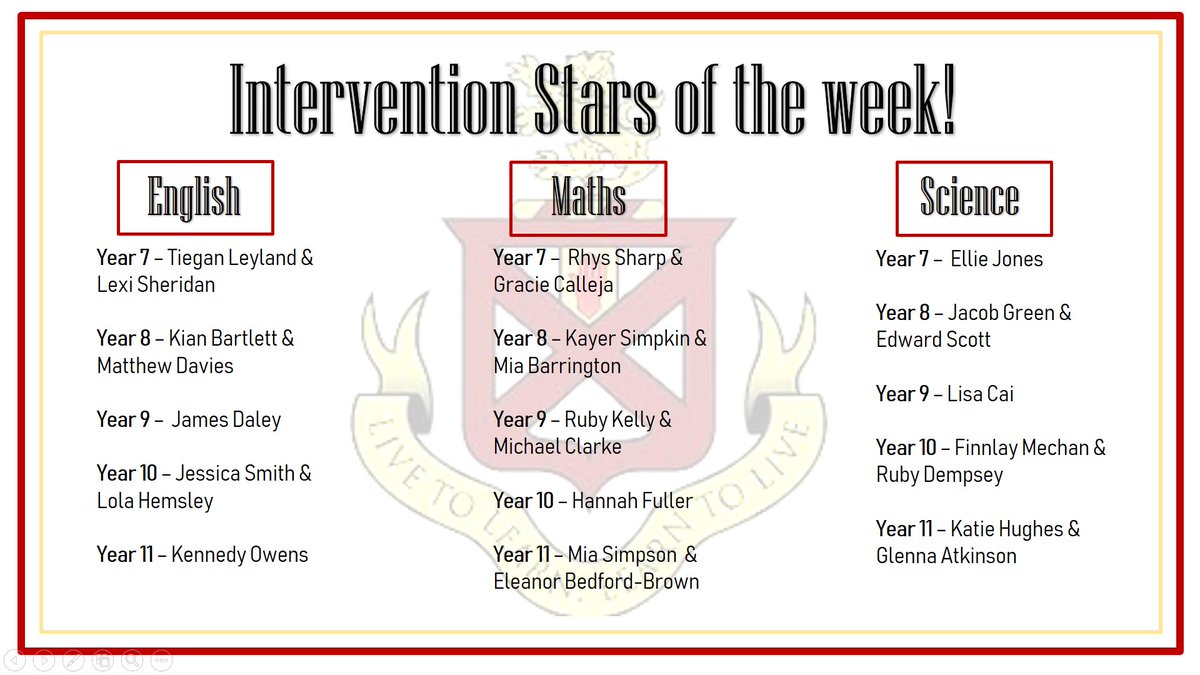 Intervention Stars of the week!

English

Year 7 – Tiegan Leyland & Lexi Sheridan

Year 8 – Kian Bartlett & Matthew Davies

Year 9 – James Daley

Year 10 – Jessica Smith & Lola Hemsley

Year 11 – Kennedy Owens

Maths

Year 7 – Rhys Sharp & Gracie Calleja

Year 8 – Kayer Simpkin & Mia Barrington

Year 9 – Ruby Kelly & Michael Clarke

Year 10 – Hannah Fuller

Year 11 – Mia Simpson & Eleanor Bedford-Brown

Science

Year 7 – Ellie Jones

Year 8 – Jacob Green & Edward Scott

Year 9 – Lisa Cai

Year 10 – Finnlay Mechan & Ruby Dempsey

Year 11 – Katie Hughes & Glenna Atkinson

LIVE TO LEARN, LEARN TO LIVE